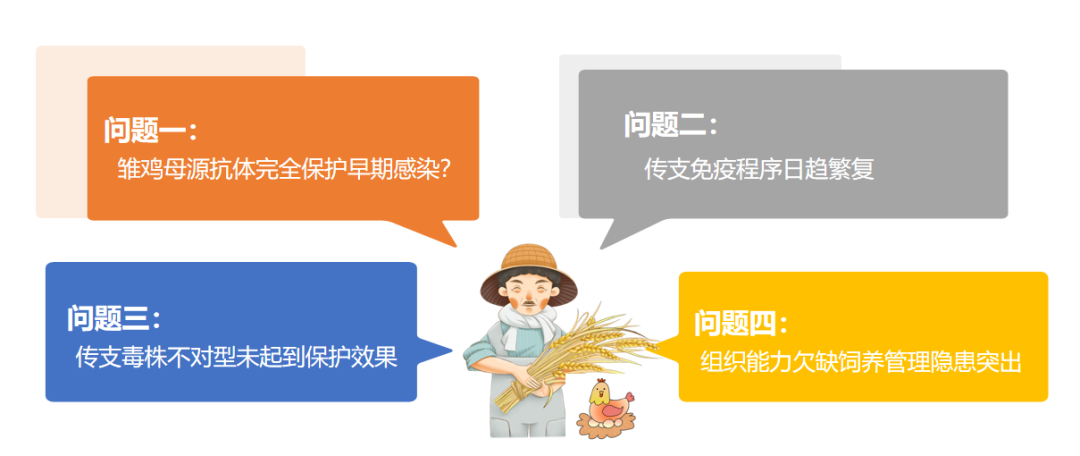 问题一：
雏鸡母源抗体完全保护早期感染？

问题二：
传支免疫程序日趋繁复

问题三：
传支毒株不对型未起到保护效果

问题四：
组织能力欠缺饲养管理隐患突出